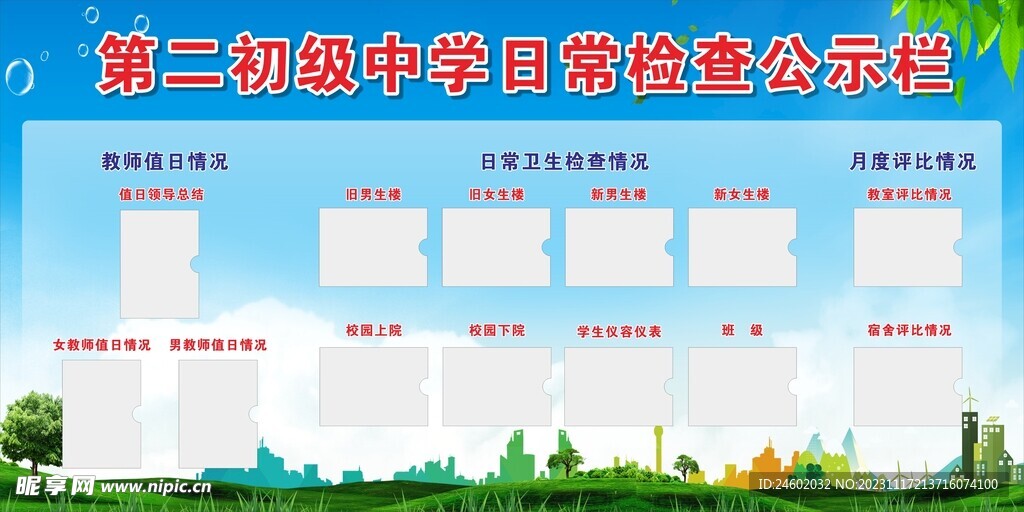 第二初级中学日常检查公示栏

教师值日情况

值日领导总结

女教师值日情况

男教师值日情况

日常卫生检查情况

旧男生楼

旧女生楼

新男生楼

新女生楼

校园上院

校园下院

学生仪容仪表

班 级

月度评比情况

教室评比情况

宿舍评比情况

昵享网 www.nipic.cn

ID:24602032 NO:20231117213716074100